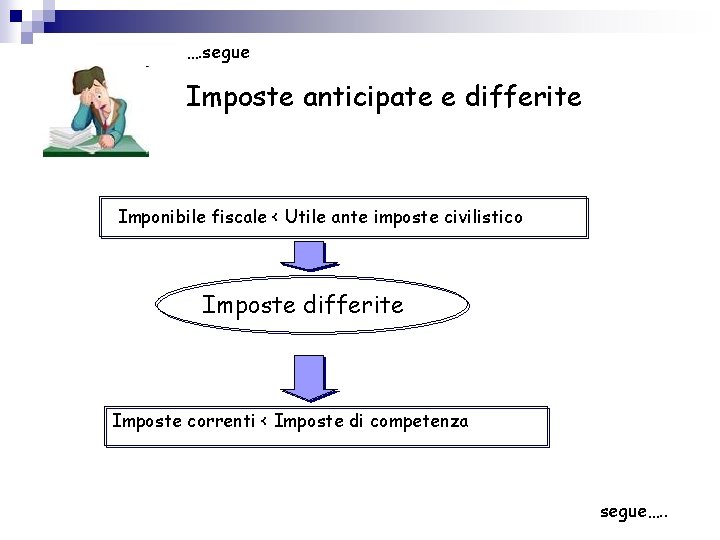 ....segue

Imposte anticipate e differite

Imponibile fiscale < Utile ante imposte civilistico

Imposte differite

Imposte correnti < Imposte di competenza

segue.....